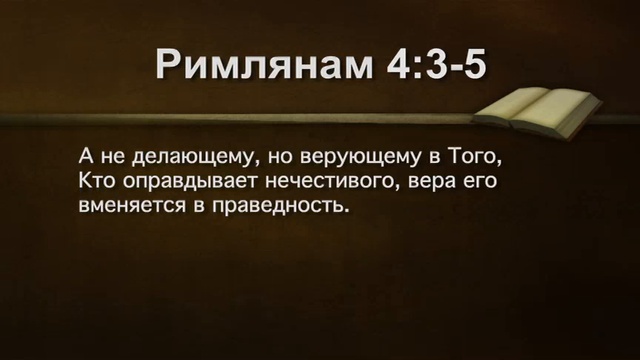 Римлянам 4:3-5

А не делающему, но верующему в Того, Кто оправдывает нечестивого, вера его вменяется в праведность.